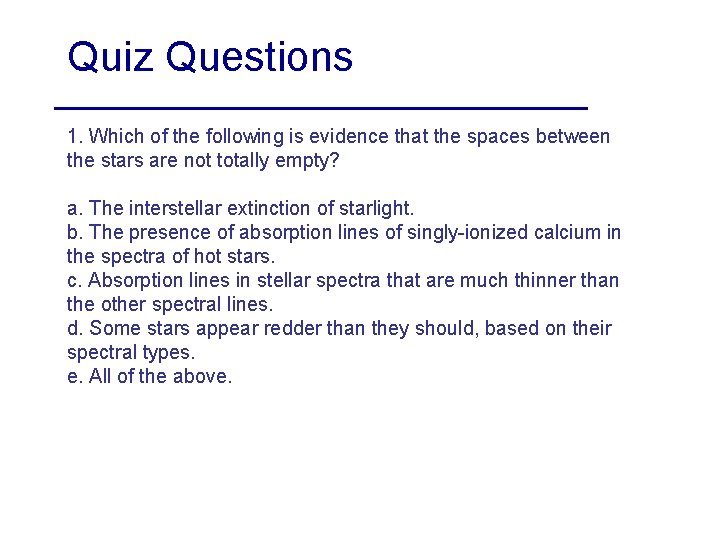 Quiz Questions

1. Which of the following is evidence that the spaces between the stars are not totally empty?

a. The interstellar extinction of starlight.
b. The presence of absorption lines of singly-ionized calcium in the spectra of hot stars.
c. Absorption lines in stellar spectra that are much thinner than the other spectral lines.
d. Some stars appear redder than they should, based on their spectral types.
e. All of the above.